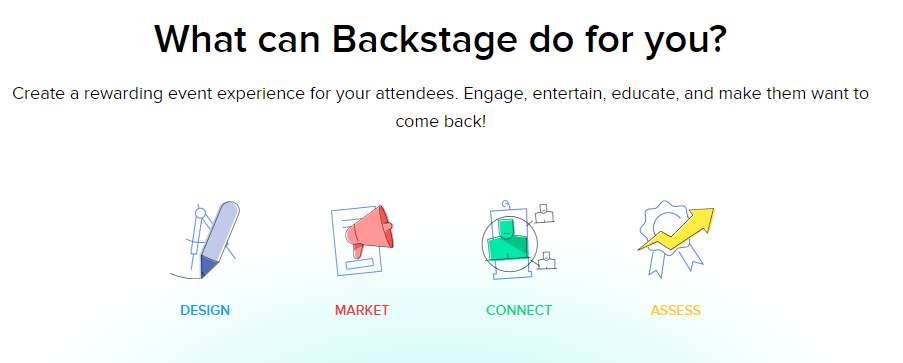 What can Backstage do for you?

Create a rewarding event experience for your attendees. Engage, entertain, educate, and make them want to come back!

DESIGN

MARKET

CONNECT

ASSESS